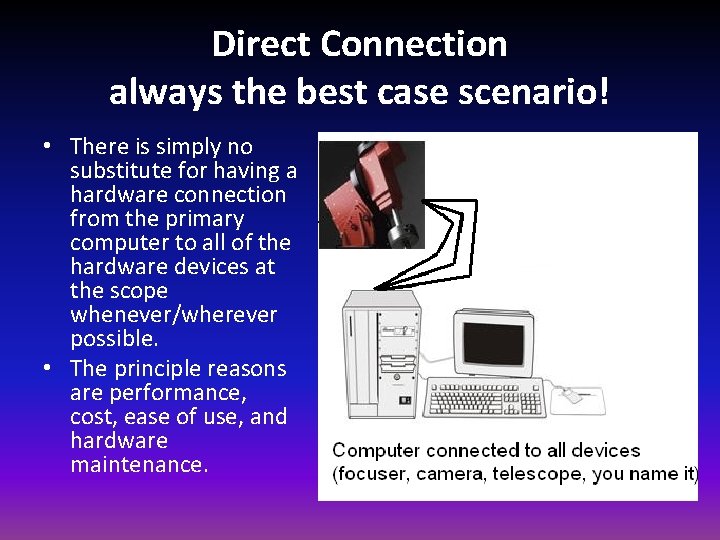 Direct Connection
always the best case scenario!

• There is simply no substitute for having a hardware connection from the primary computer to all of the hardware devices at the scope whenever/wherever possible.
• The principle reasons are performance, cost, ease of use, and hardware maintenance.

Computer connected to all devices (focuser, camera, telescope, you name it)